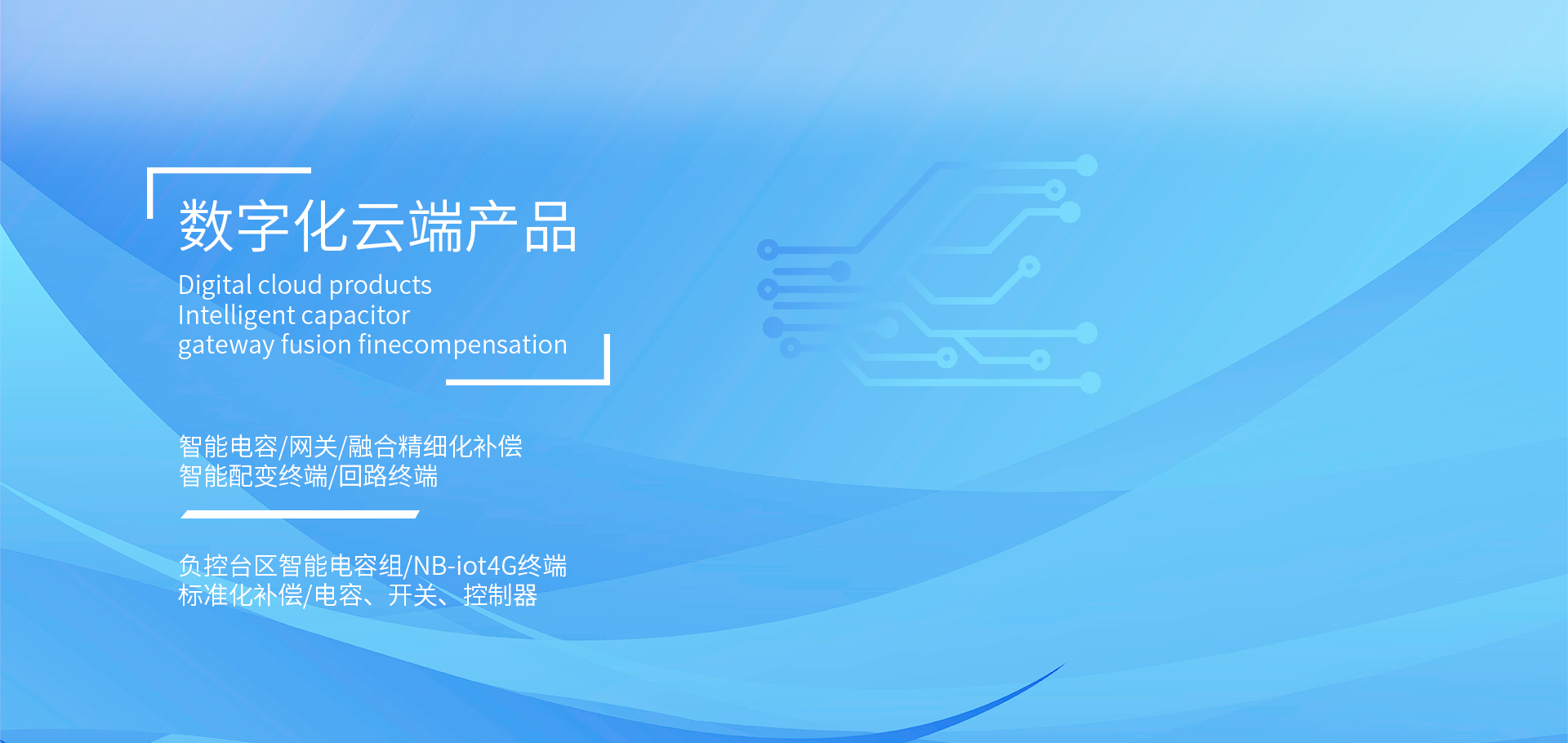 数字化云端产品

Digital cloud products
Intelligent capacitor
gateway fusion finecompensation

智能电容/网关/融合精细化补偿
智能配变终端/回路终端

负控台区智能电容组/NB-iot4G终端
标准化补偿/电容、开关、控制器